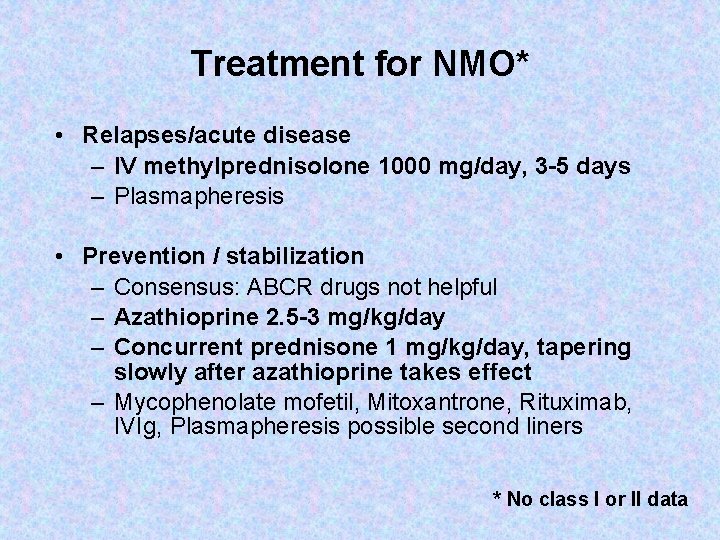 Treatment for NMO*

• Relapses/acute disease
– IV methylprednisolone 1000 mg/day, 3-5 days
– Plasmapheresis

• Prevention / stabilization
– Consensus: ABCR drugs not helpful
– Azathioprine 2.5-3 mg/kg/day
– Concurrent prednisone 1 mg/kg/day, tapering slowly after azathioprine takes effect
– Mycophenolate mofetil, Mitoxantrone, Rituximab, IVIg, Plasmapheresis possible second liners

* No class I or II data